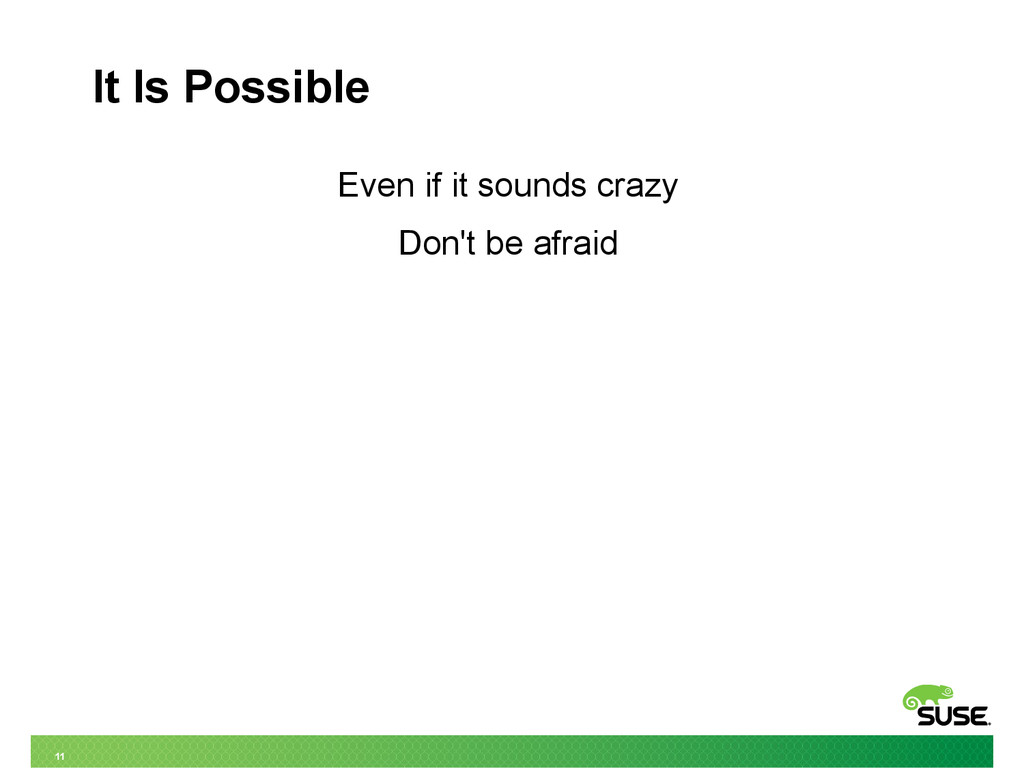 It Is Possible

Even if it sounds crazy

Don't be afraid

SUSE.

11